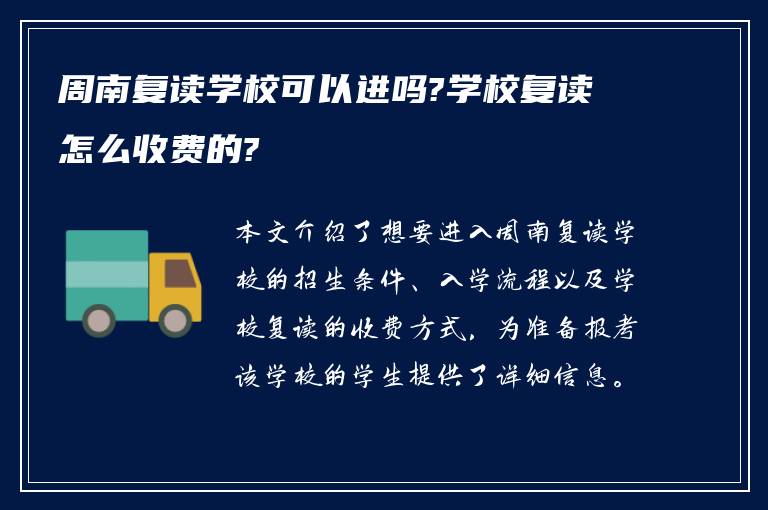 周南复读学校可以进吗?学校复读怎么收费的?

本文介绍了想要进入周南复读学校的招生条件、入学流程以及学校复读的收费方式，为准备报考该学校的学生提供了详细信息。